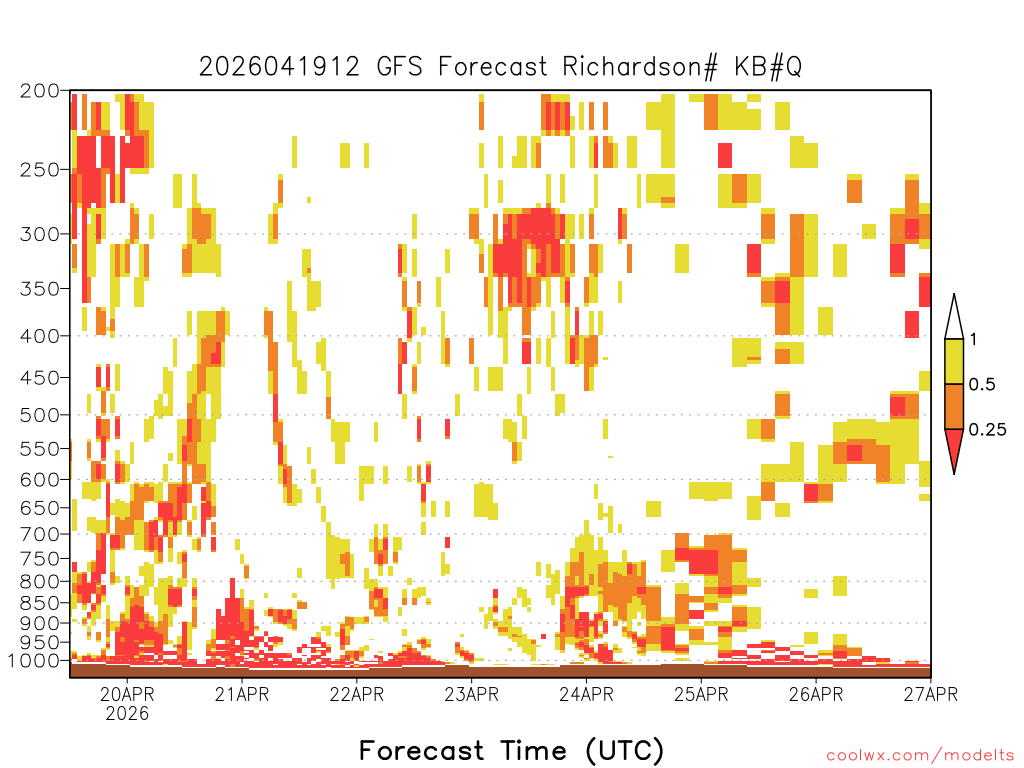 2026041912 GFS Forecast Richardson# KB#Q

200
250
300
350
400
450
500
550
600
650
700
750
800
850
900
950
1000

1
0.5
0.25

20APR
2026
21APR
22APR
23APR
24APR
25APR
26APR
27APR

Forecast Time (UTC)

coolwx.com/modelts